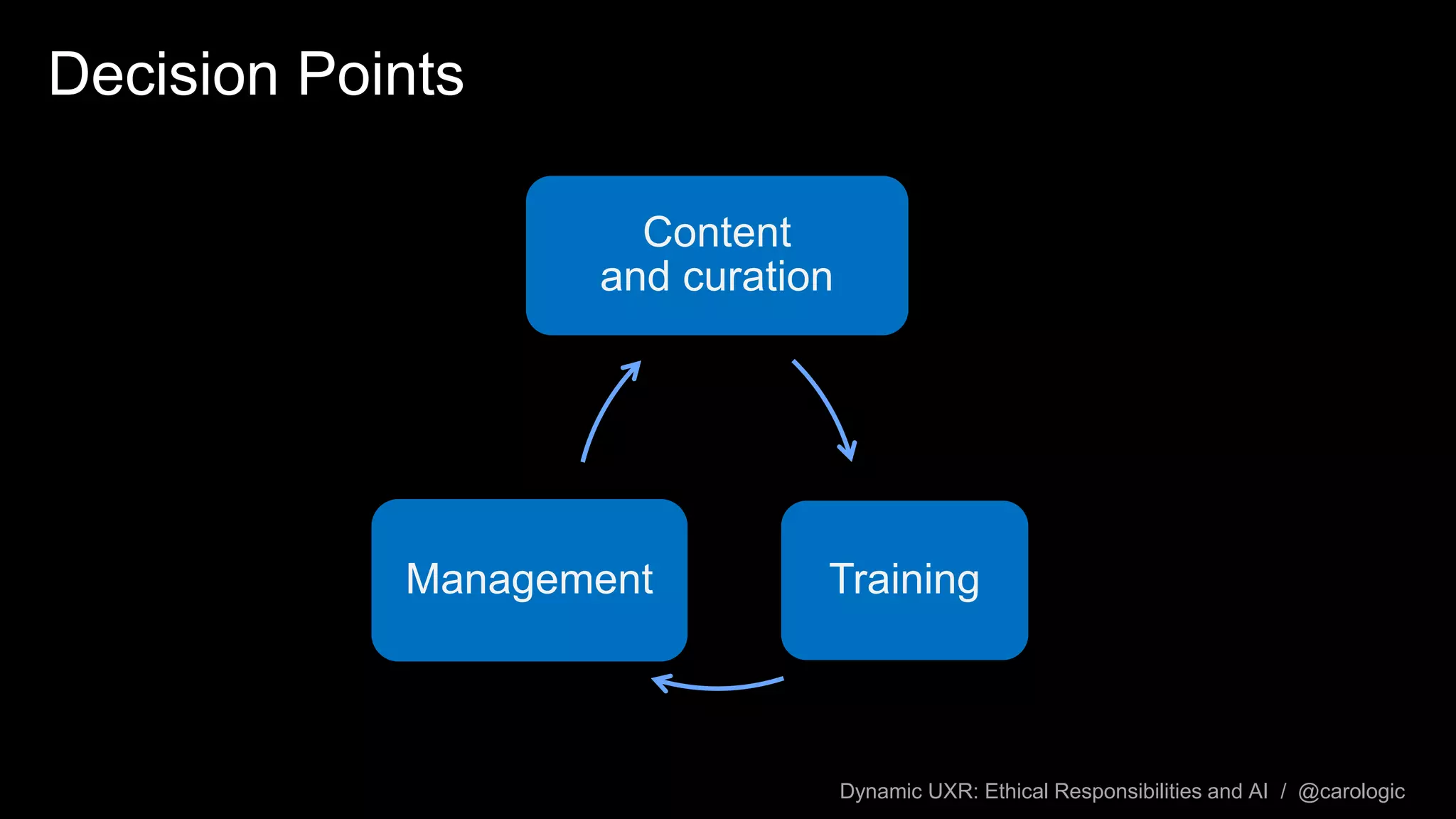 Decision Points

Content and curation

Training

Management

Dynamic UXR: Ethical Responsibilities and AI / @carologic